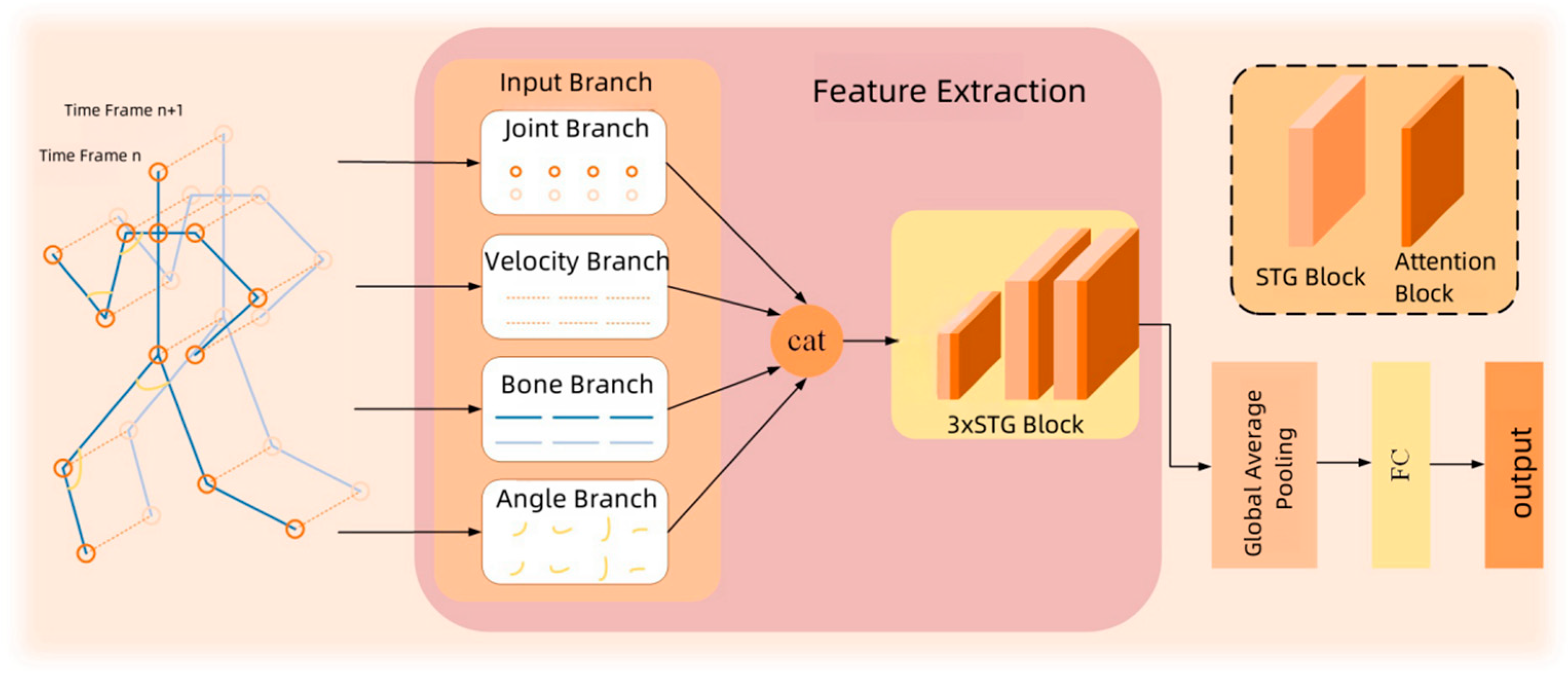 Time Frame n+1

Time Frame n

Input Branch

Joint Branch

Velocity Branch

Bone Branch

Angle Branch

Feature Extraction

cat

3xSTG Block

STG Block

Attention Block

Global Average Pooling

FC

output